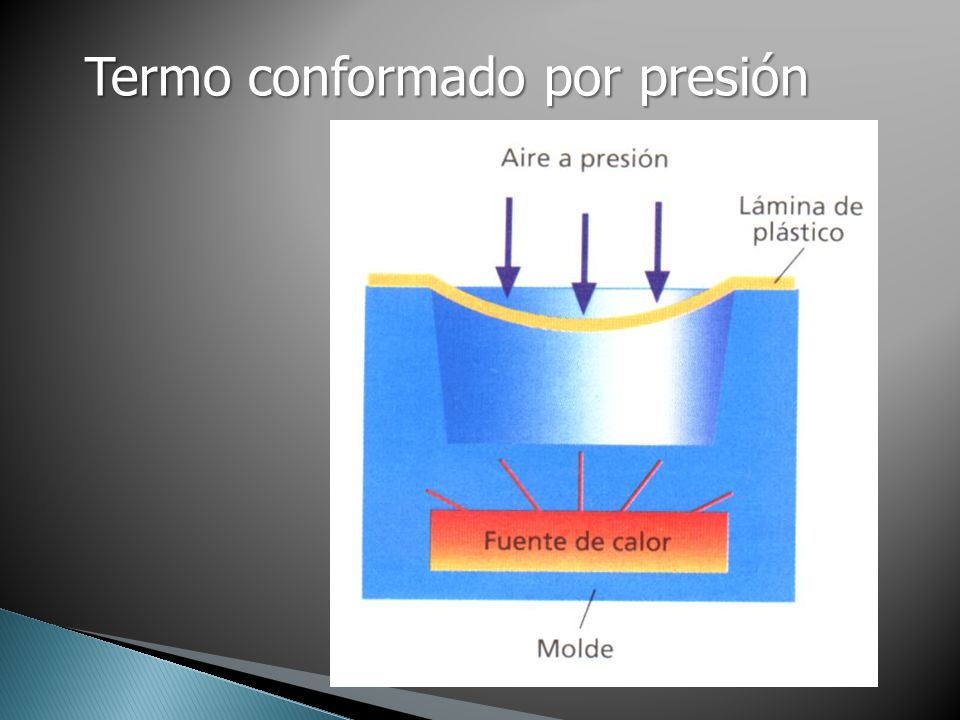 Termo conformado por presión

Aire a presión

Lámina de plástico

Fuente de calor

Molde